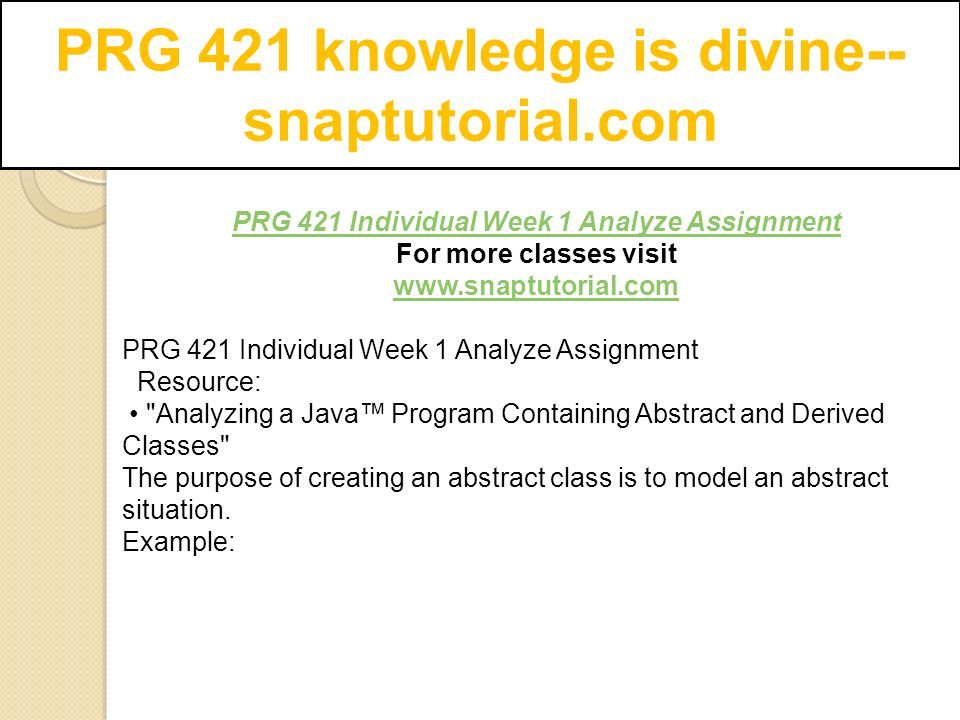 PRG 421 knowledge is divine--snaptutorial.com

PRG 421 Individual Week 1 Analyze Assignment
For more classes visit
www.snaptutorial.com

PRG 421 Individual Week 1 Analyze Assignment
Resource:
• "Analyzing a Java™ Program Containing Abstract and Derived Classes"
The purpose of creating an abstract class is to model an abstract situation.
Example: